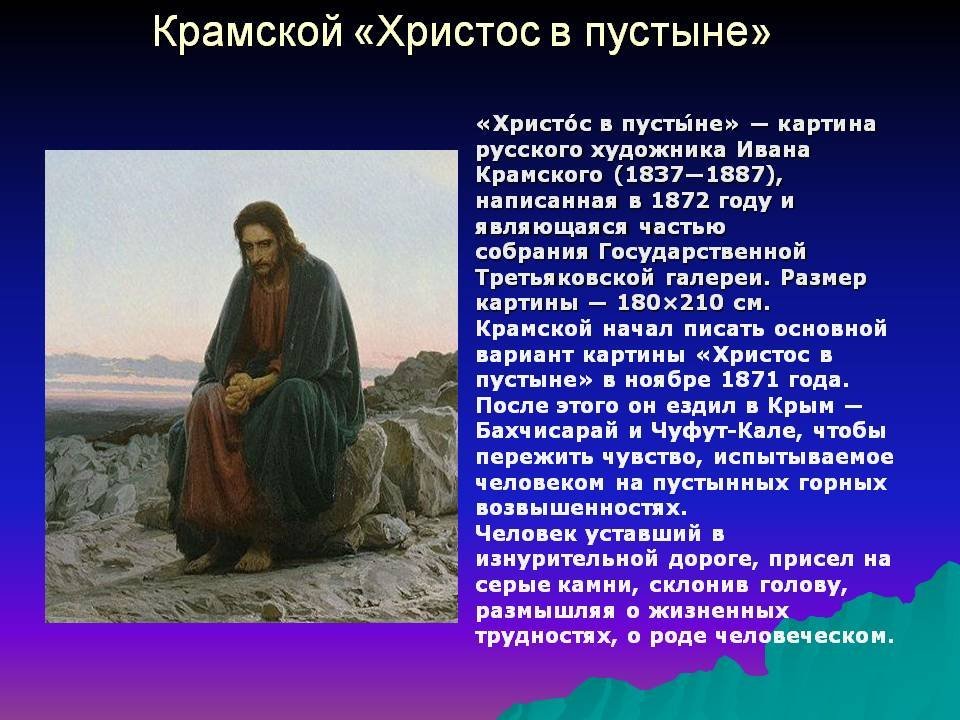 Крамской «Христос в пустыне»

«Христо́с в пусты́не» — картина русского художника Ивана Крамского (1837—1887), написанная в 1872 году и являющаяся частью собрания Государственной Третьяковской галереи. Размер картины — 180×210 см. Крамской начал писать основной вариант картины «Христос в пустыне» в ноябре 1871 года. После этого он ездил в Крым — Бахчисарай и Чуфут-Кале, чтобы пережить чувство, испытываемое человеком на пустынных горных возвышенностях.
Человек уставший в изнурительной дороге, присел на серые камни, склонив голову, размышляя о жизненных трудностях, о роде человеческом.